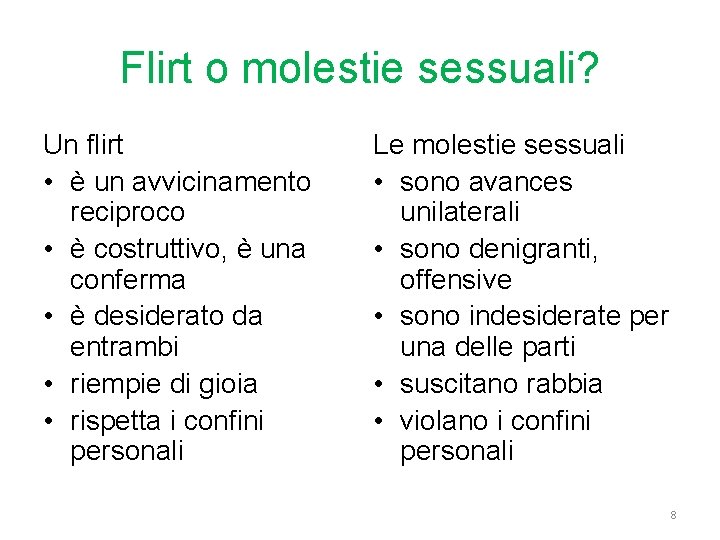 Flirt o molestie sessuali?

Un flirt
• è un avvicinamento reciproco
• è costruttivo, è una conferma
• è desiderato da entrambi
• riempie di gioia
• rispetta i confini personali

Le molestie sessuali
• sono avances unilaterali
• sono denigranti, offensive
• sono indesiderate per una delle parti
• suscitano rabbia
• violano i confini personali

8